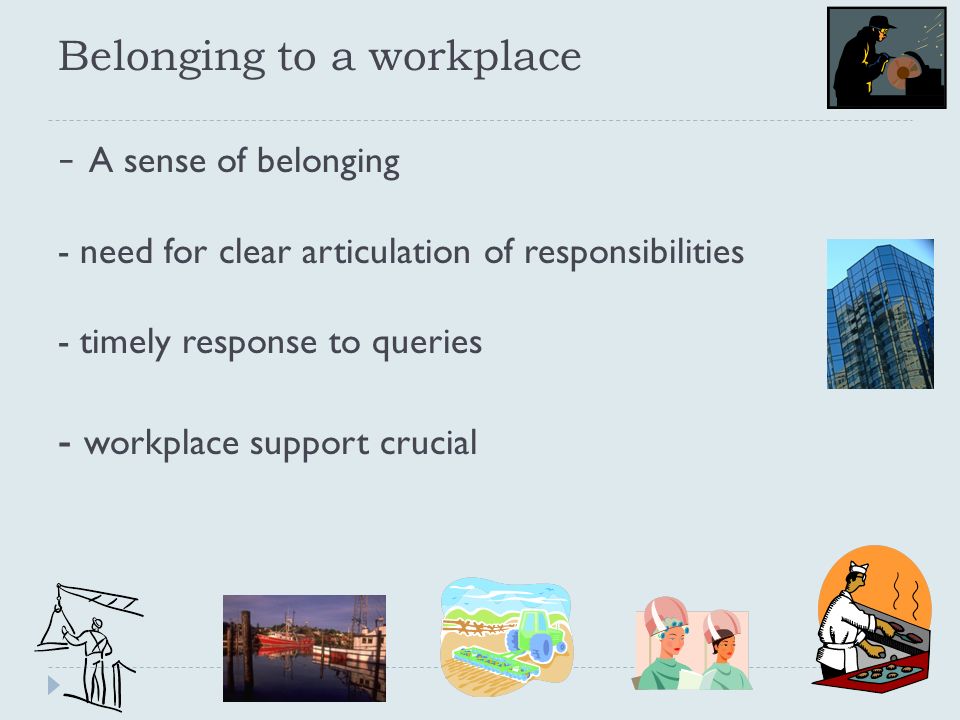 Belonging to a workplace

- A sense of belonging

- need for clear articulation of responsibilities

- timely response to queries

- workplace support crucial